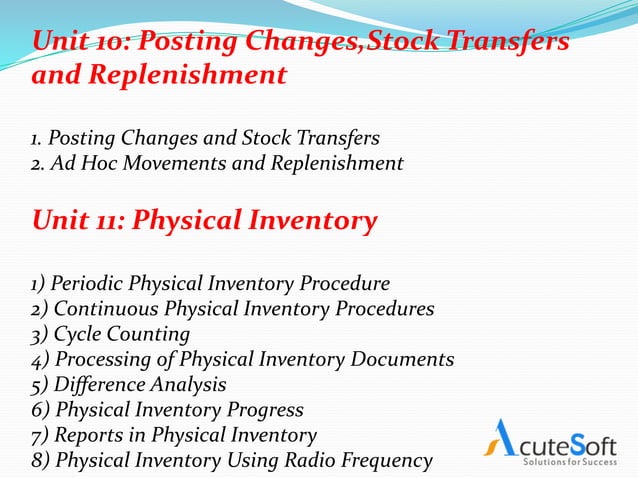 Unit 10: Posting Changes,Stock Transfers and Replenishment

1. Posting Changes and Stock Transfers
2. Ad Hoc Movements and Replenishment

Unit 11: Physical Inventory

1) Periodic Physical Inventory Procedure
2) Continuous Physical Inventory Procedures
3) Cycle Counting
4) Processing of Physical Inventory Documents
5) Difference Analysis
6) Physical Inventory Progress
7) Reports in Physical Inventory
8) Physical Inventory Using Radio Frequency

AcuteSoft
Solutions for Success